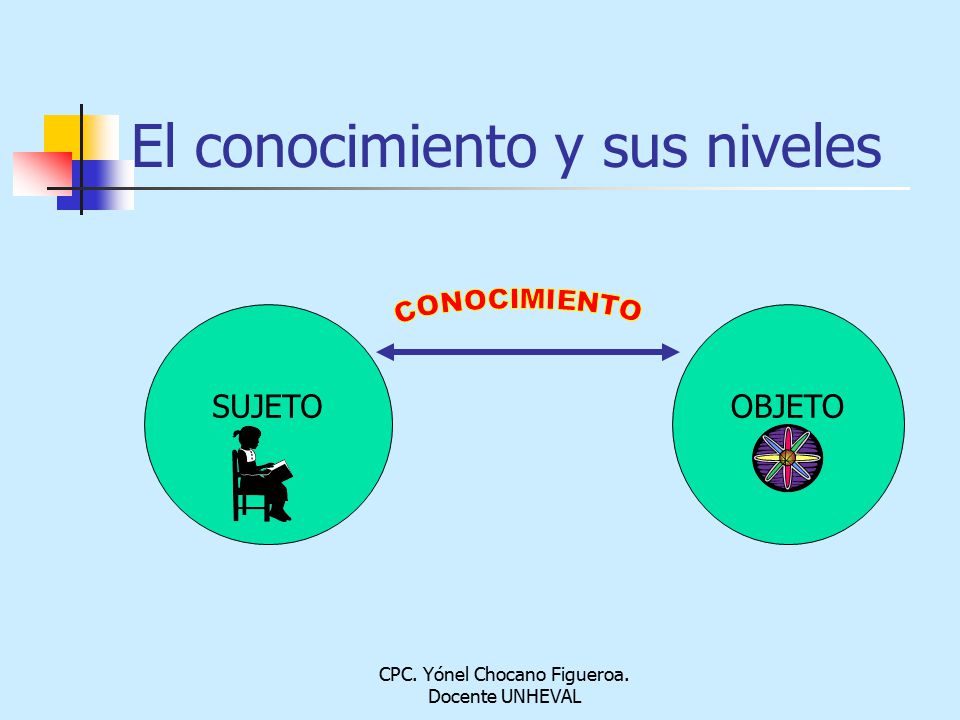 El conocimiento y sus niveles

CONOCIMIENTO

SUJETO

OBJETO

CPC. Yónel Chocano Figueroa.
Docente UNHEVAL